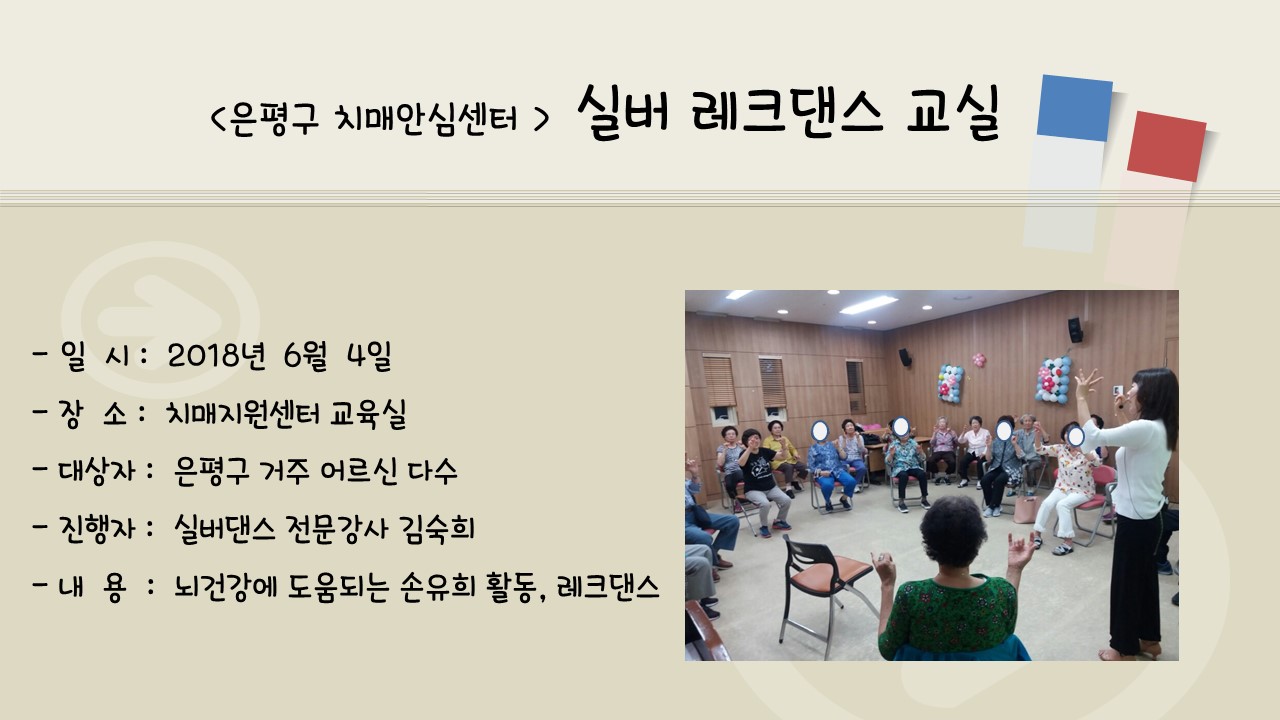 <은평구 치매안심센터 > 실버 레크댄스 교실

- 일 시 : 2018년 6월 4일

- 장 소 : 치매지원센터 교육실

- 대상자 : 은평구 거주 어르신 다수

- 진행자 : 실버댄스 전문강사 김숙희

- 내 용 : 뇌건강에 도움되는 손유희 활동, 레크댄스